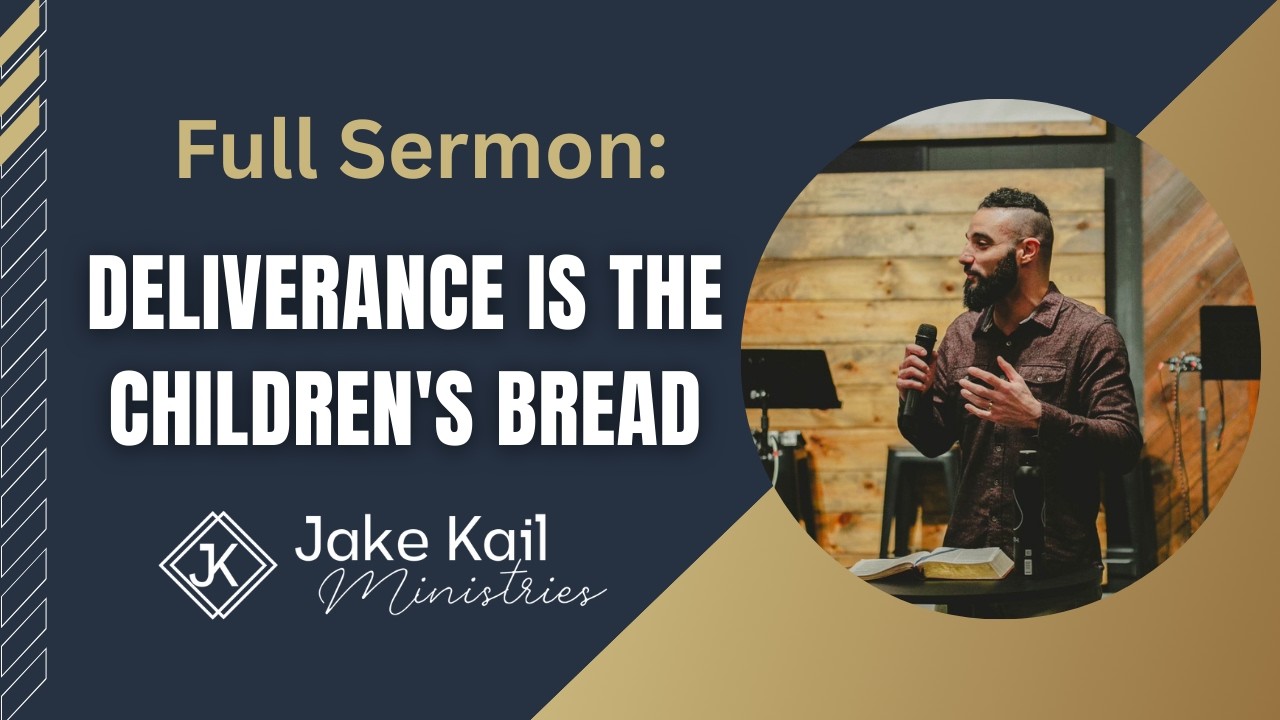 Full Sermon:

DELIVERANCE IS THE CHILDREN'S BREAD

JK

Jake Kail Ministries